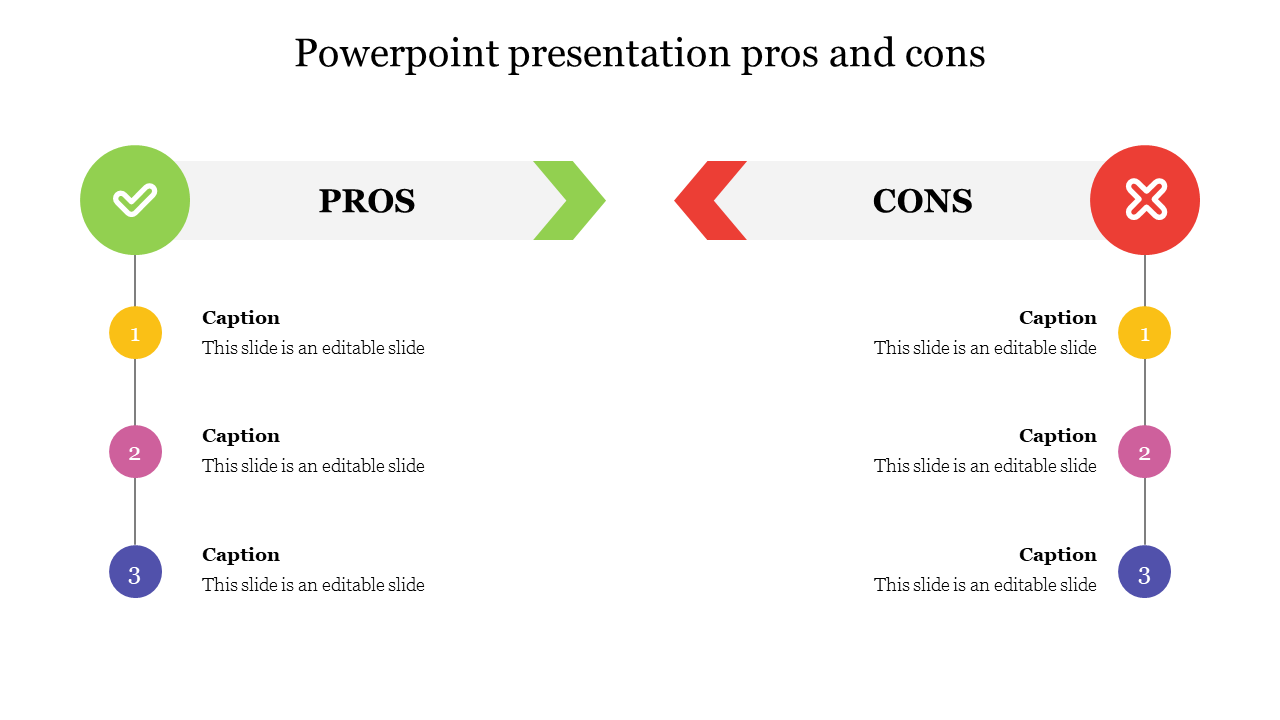 Powerpoint presentation pros and cons

PROS

1
Caption
This slide is an editable slide

2
Caption
This slide is an editable slide

3
Caption
This slide is an editable slide

CONS

Caption
This slide is an editable slide
1

Caption
This slide is an editable slide
2

Caption
This slide is an editable slide
3